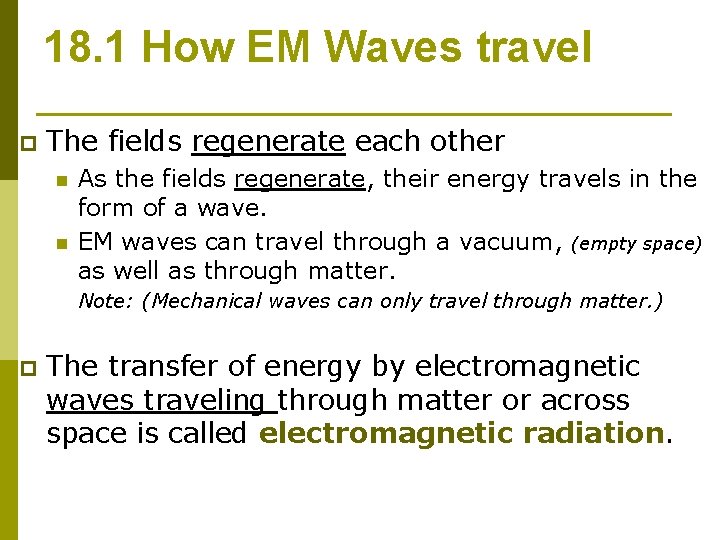 18.1 How EM Waves travel

The fields regenerate each other

As the fields regenerate, their energy travels in the form of a wave.

EM waves can travel through a vacuum, (empty space) as well as through matter.

Note: (Mechanical waves can only travel through matter.)

The transfer of energy by electromagnetic waves traveling through matter or across space is called electromagnetic radiation.